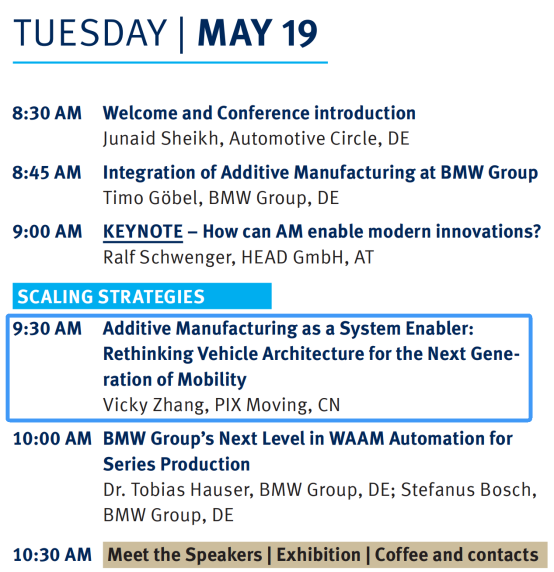 TUESDAY | MAY 19

8:30 AM Welcome and Conference introduction
Junaid Sheikh, Automotive Circle, DE

8:45 AM Integration of Additive Manufacturing at BMW Group
Timo Göbel, BMW Group, DE

9:00 AM KEYNOTE – How can AM enable modern innovations?
Ralf Schwenger, HEAD GmbH, AT

SCALING STRATEGIES

9:30 AM Additive Manufacturing as a System Enabler: Rethinking Vehicle Architecture for the Next Generation of Mobility
Vicky Zhang, PIX Moving, CN

10:00 AM BMW Group's Next Level in WAAM Automation for Series Production
Dr. Tobias Hauser, BMW Group, DE; Stefanus Bosch, BMW Group, DE

10:30 AM Meet the Speakers | Exhibition | Coffee and contacts